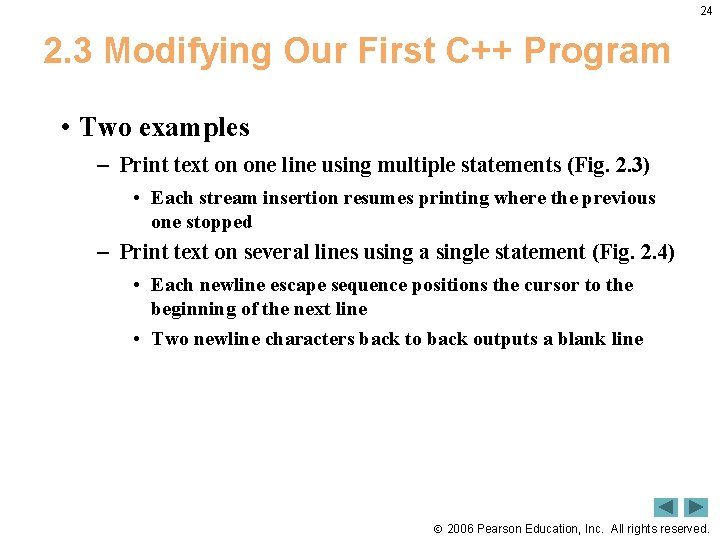 24

2.3 Modifying Our First C++ Program

• Two examples
– Print text on one line using multiple statements (Fig. 2.3)
• Each stream insertion resumes printing where the previous one stopped
– Print text on several lines using a single statement (Fig. 2.4)
• Each newline escape sequence positions the cursor to the beginning of the next line
• Two newline characters back to back outputs a blank line

© 2006 Pearson Education, Inc. All rights reserved.